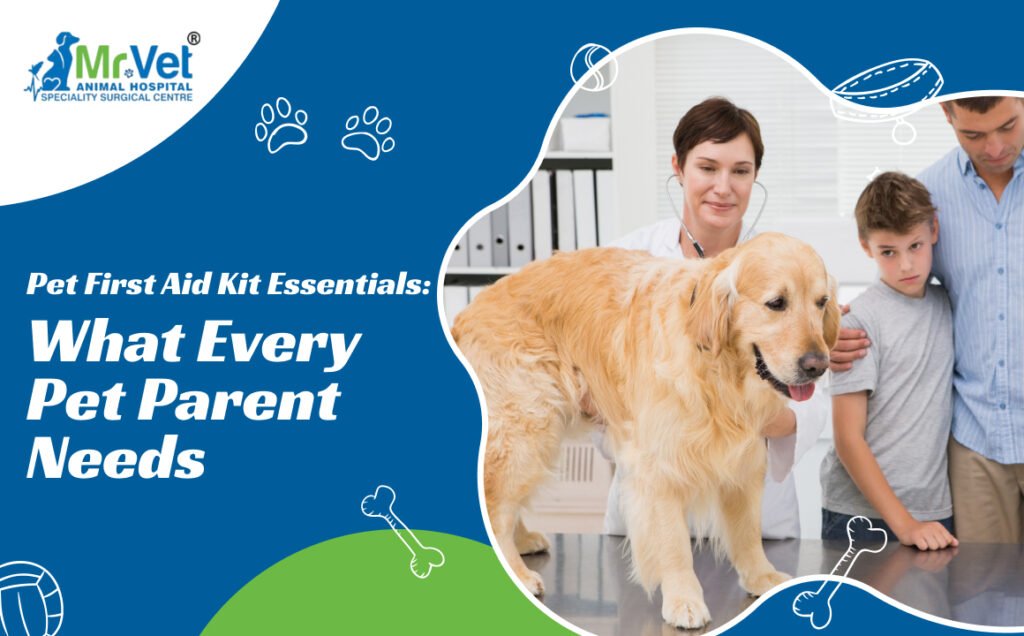 Mr.Vet®
ANIMAL HOSPITAL
SPECIALITY SURGICAL CENTRE

Pet First Aid Kit Essentials:
What Every Pet Parent Needs